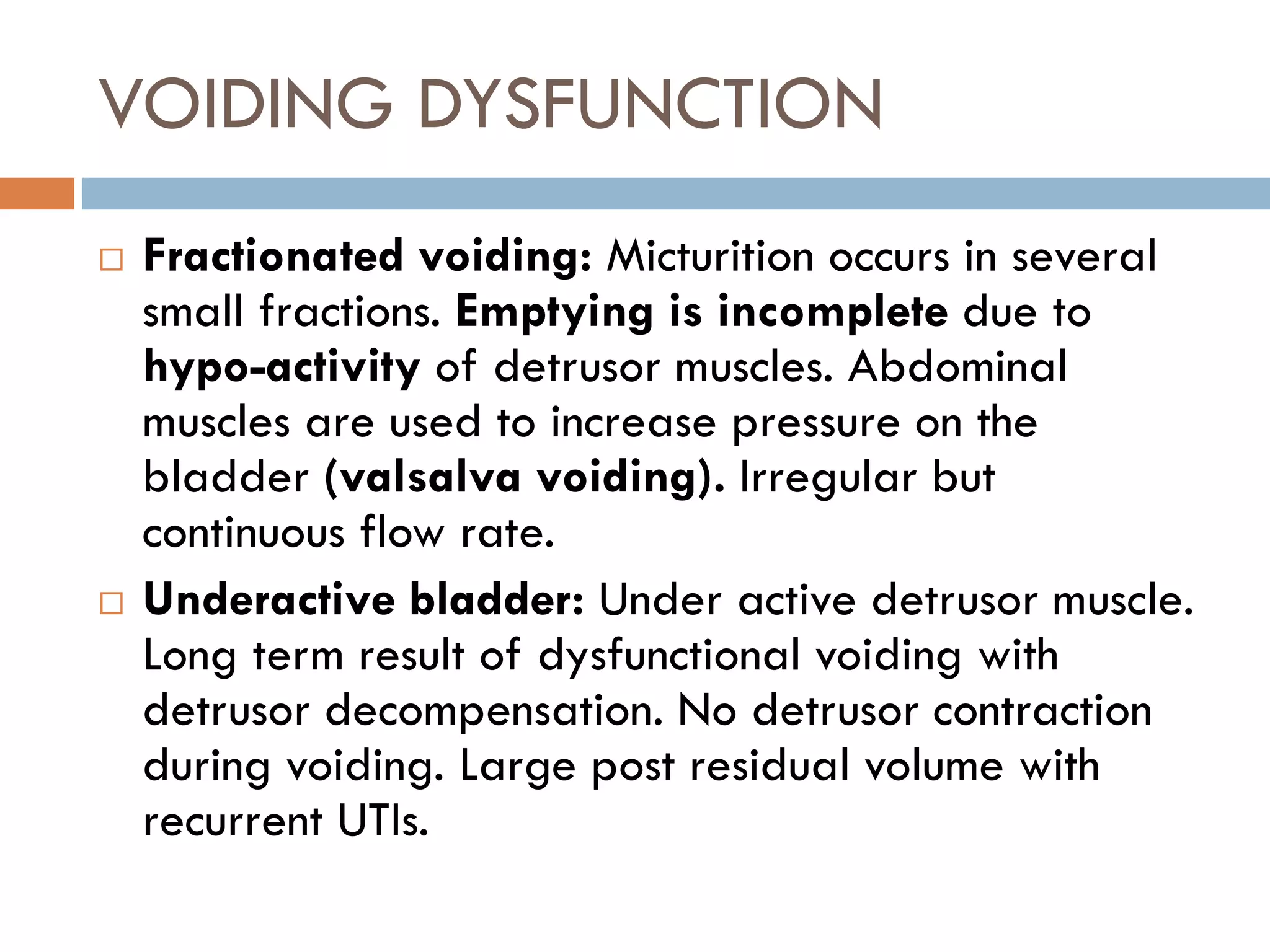 VOIDING DYSFUNCTION

□ Fractionated voiding: Micturition occurs in several small fractions. Emptying is incomplete due to hypo-activity of detrusor muscles. Abdominal muscles are used to increase pressure on the bladder (valsalva voiding). Irregular but continuous flow rate.

□ Underactive bladder: Under active detrusor muscle. Long term result of dysfunctional voiding with detrusor decompensation. No detrusor contraction during voiding. Large post residual volume with recurrent UTIs.